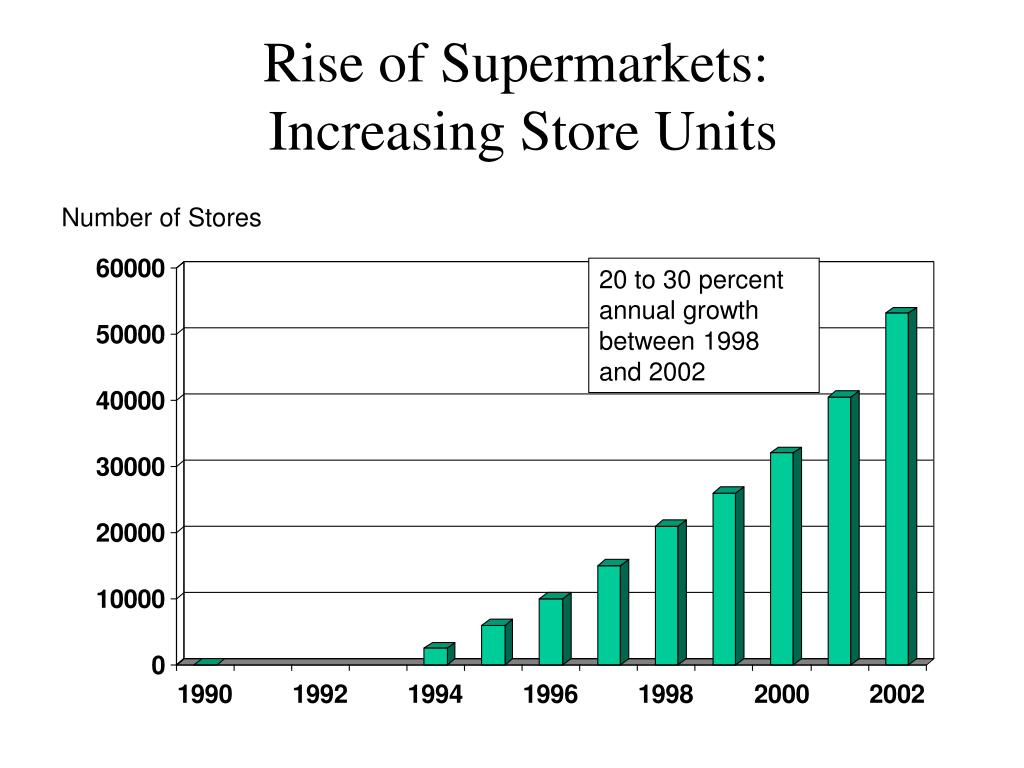 Rise of Supermarkets:
Increasing Store Units

Number of Stores

60000
50000
40000
30000
20000
10000
0

20 to 30 percent annual growth between 1998 and 2002

1990 1992 1994 1996 1998 2000 2002